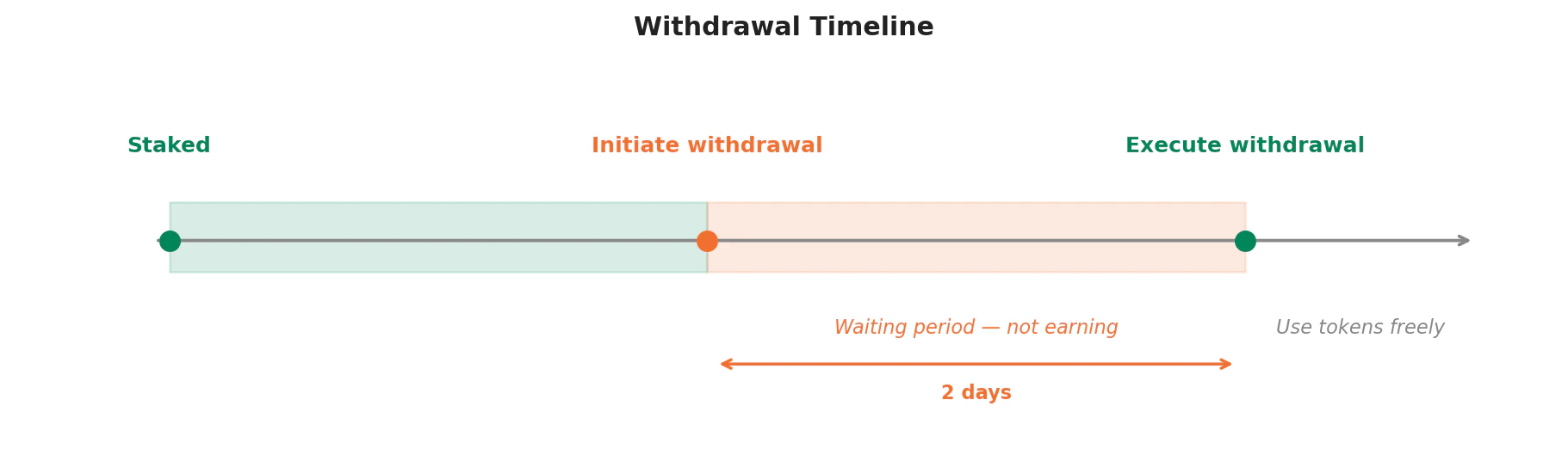 Withdrawal Timeline

Staked

Initiate withdrawal

Execute withdrawal

Waiting period — not earning

Use tokens freely

2 days